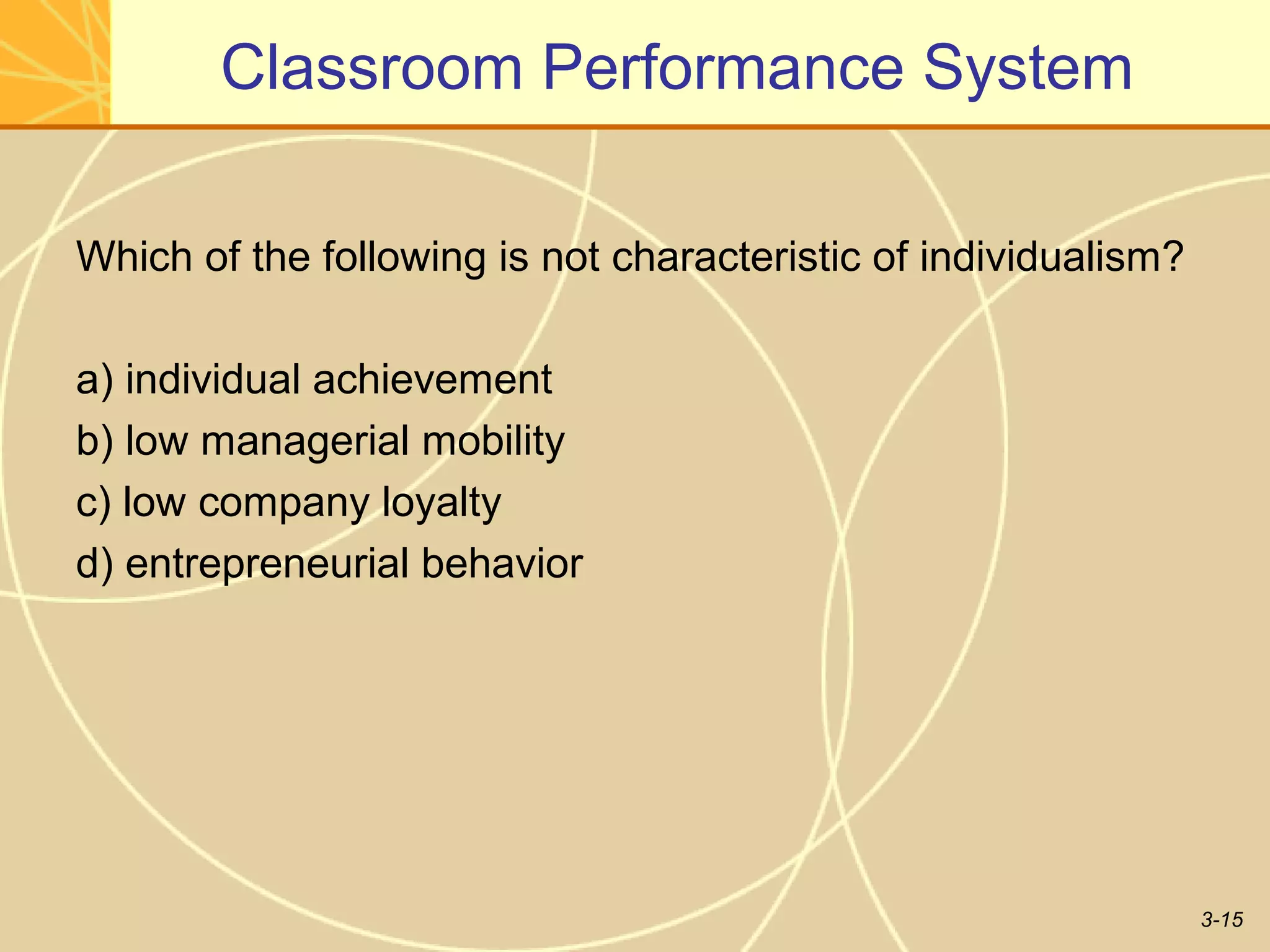 Classroom Performance System

Which of the following is not characteristic of individualism?

a) individual achievement
b) low managerial mobility
c) low company loyalty
d) entrepreneurial behavior

3-15